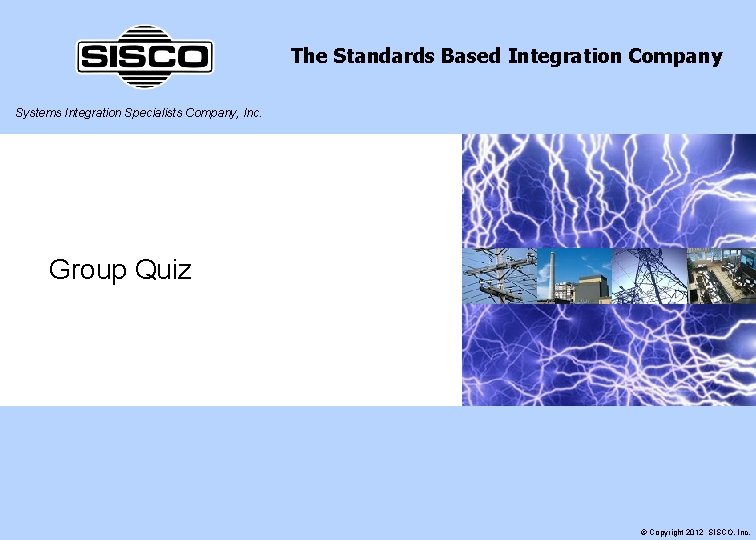 SISCO

The Standards Based Integration Company

Systems Integration Specialists Company, Inc.

Group Quiz

© Copyright 2012 SISCO, Inc.